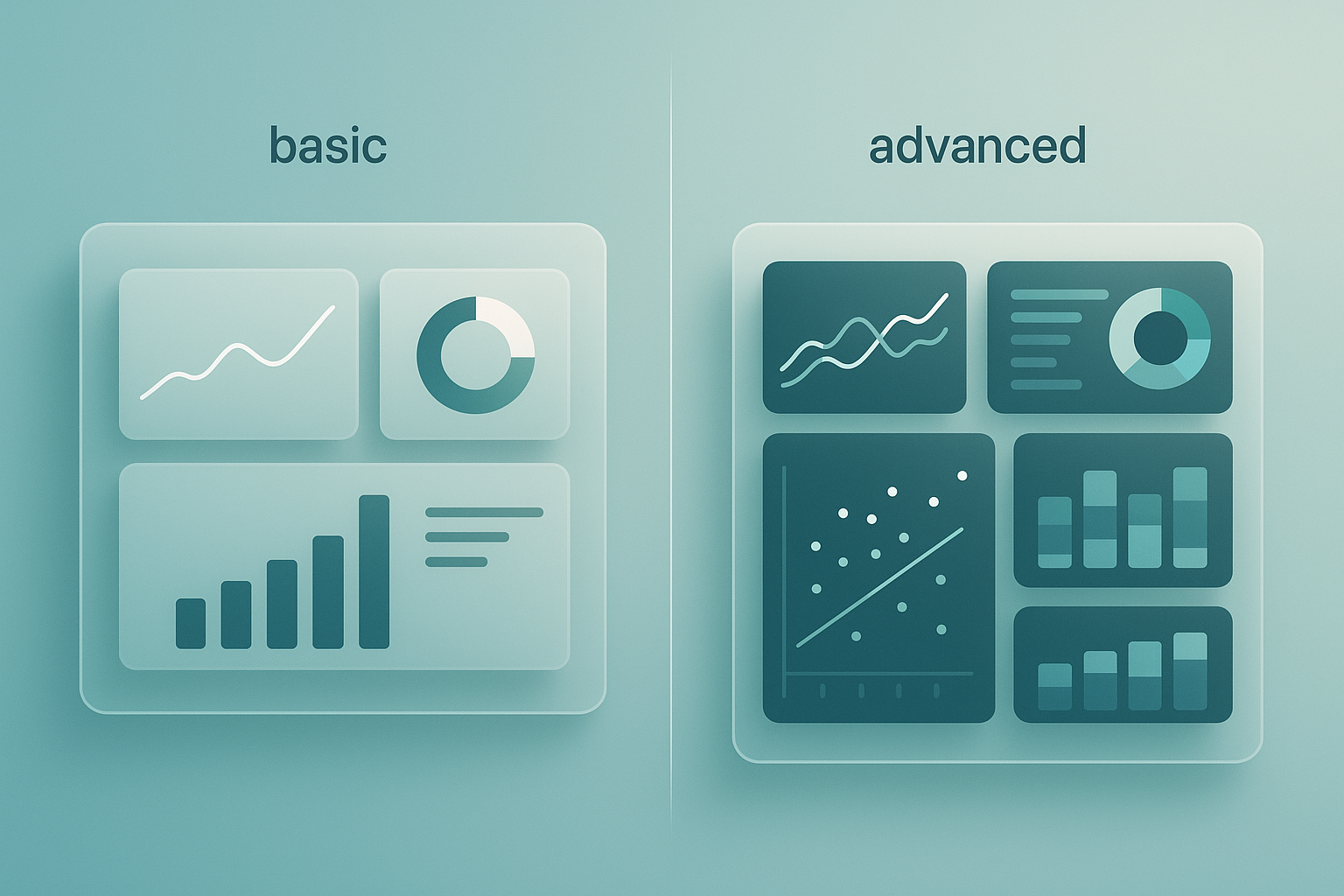 basic

advanced